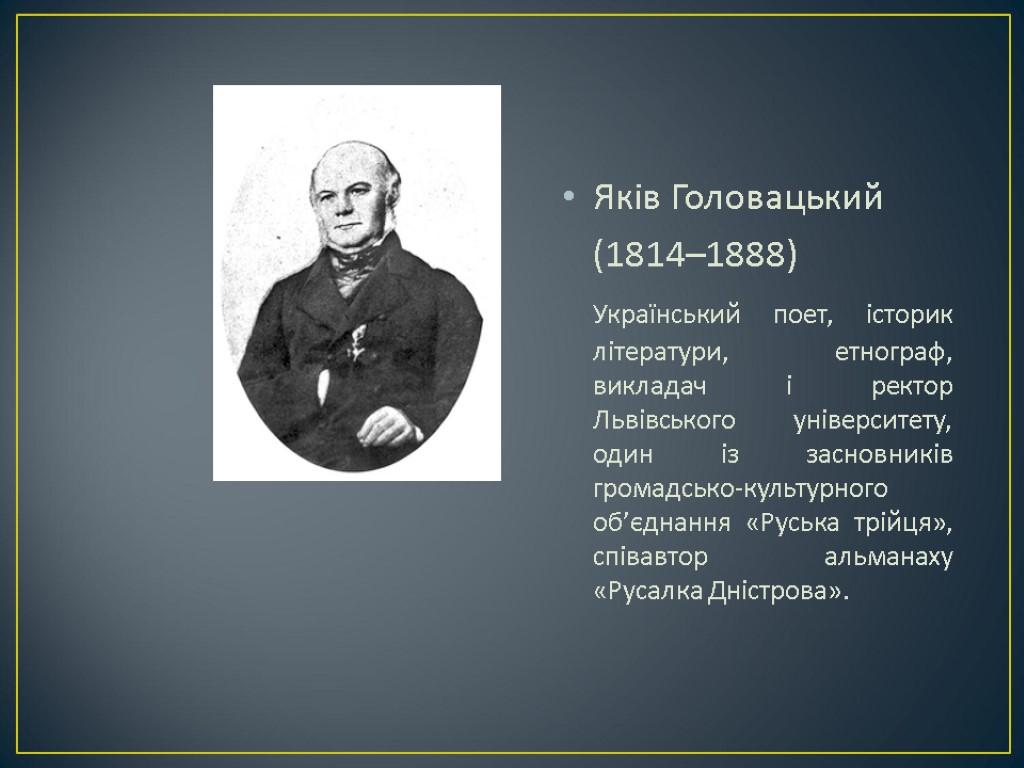 • Яків Головацький (1814–1888)

Український поет, історик літератури, етнограф, викладач і ректор Львівського університету, один із засновників громадсько-культурного об’єднання «Руська трійця», співавтор альманаху «Русалка Дністрова».